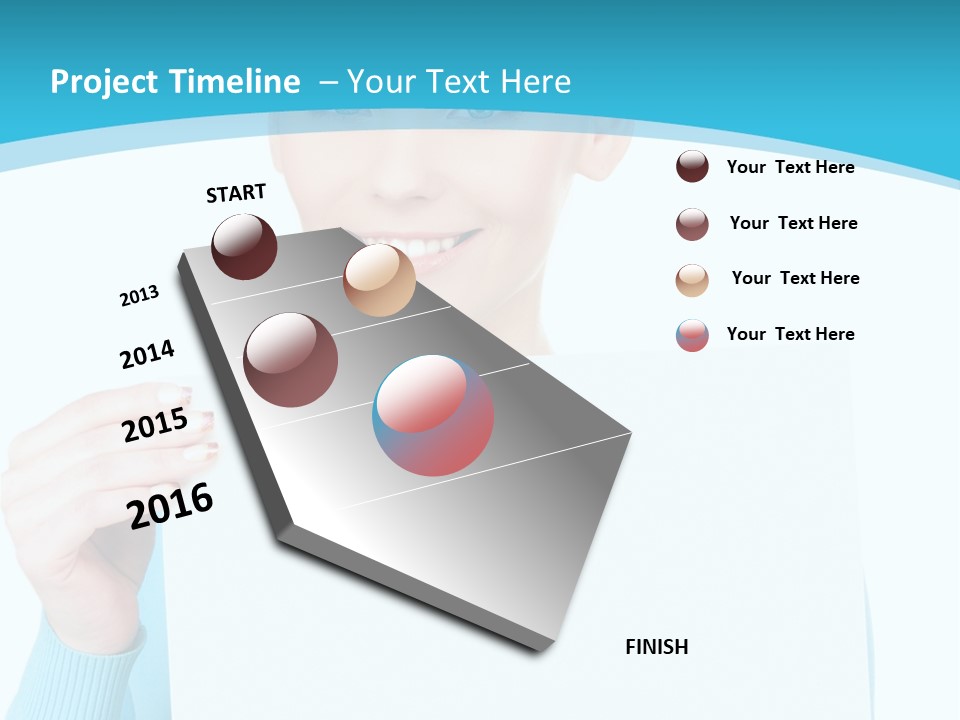 Project Timeline – Your Text Here

START

2013

2014

2015

2016

FINISH

Your Text Here

Your Text Here

Your Text Here

Your Text Here